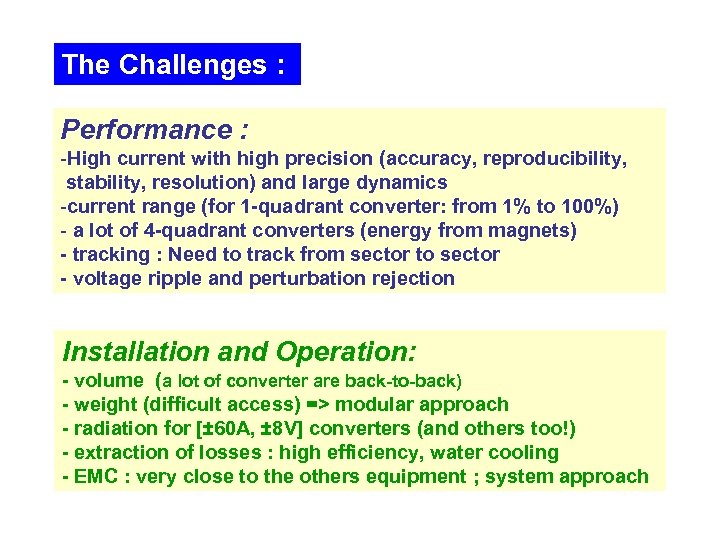 The Challenges :

Performance :
-High current with high precision (accuracy, reproducibility, stability, resolution) and large dynamics
-current range (for 1-quadrant converter: from 1% to 100%)
- a lot of 4-quadrant converters (energy from magnets)
- tracking : Need to track from sector to sector
- voltage ripple and perturbation rejection

Installation and Operation:
- volume (a lot of converter are back-to-back)
- weight (difficult access) => modular approach
- radiation for [±60A, ±8V] converters (and others too!)
- extraction of losses : high efficiency, water cooling
- EMC : very close to the others equipment ; system approach